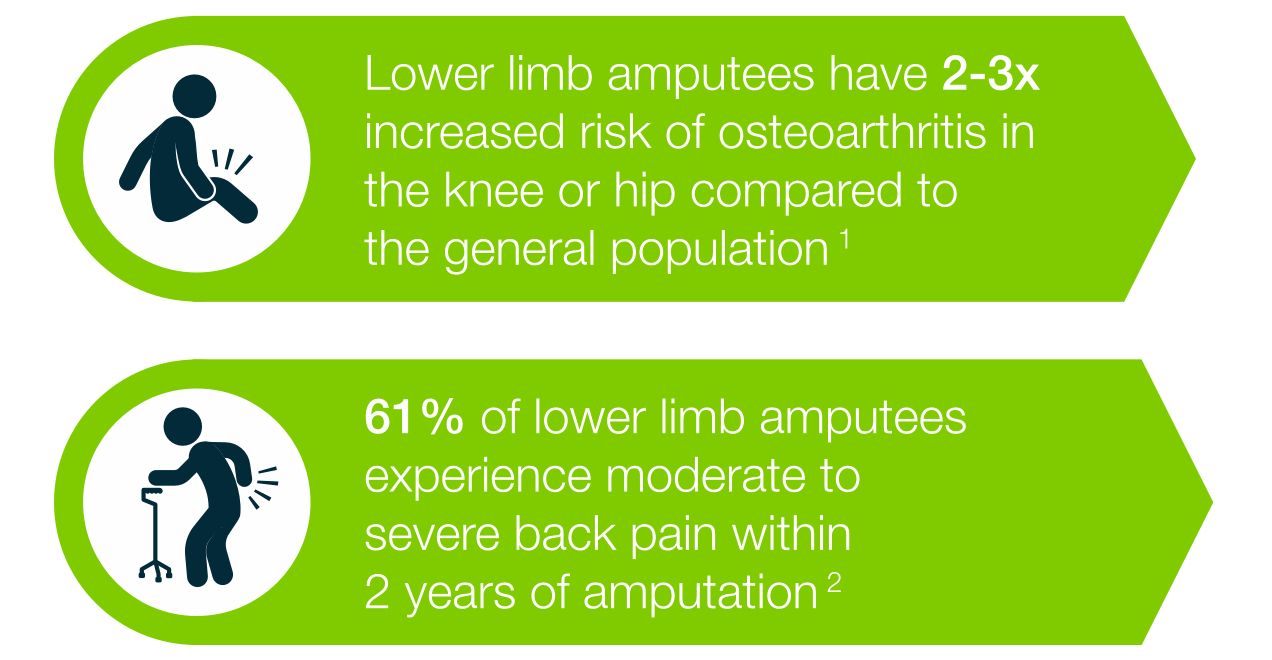 Lower limb amputees have 2-3x increased risk of osteoarthritis in the knee or hip compared to the general population $^1$

61% of lower limb amputees experience moderate to severe back pain within 2 years of amputation $^2$